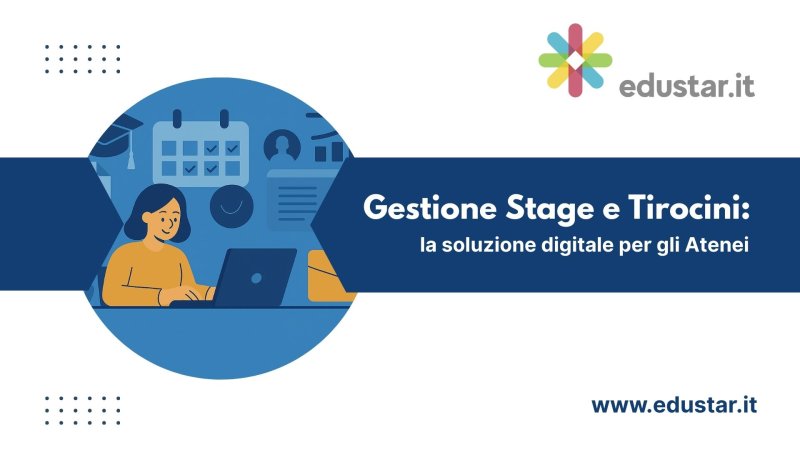 edustar.it

Gestione Stage e Tirocini:
la soluzione digitale per gli Atenei

www.edustar.it